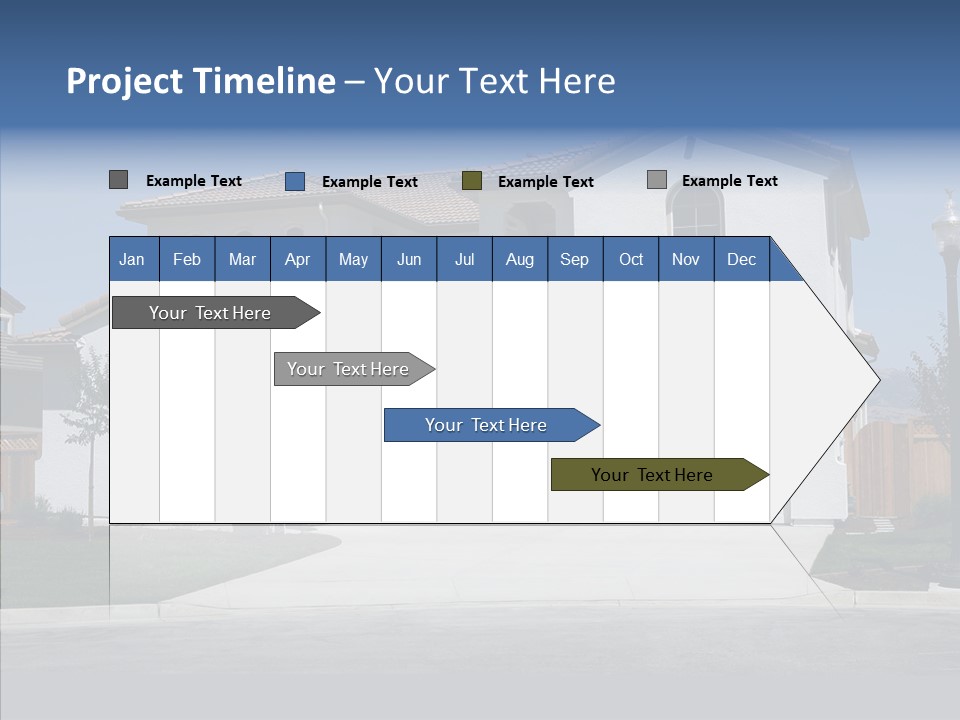 Project Timeline – Your Text Here

Example Text
Example Text
Example Text
Example Text

| Jan | Feb | Mar | Apr | May | Jun | Jul | Aug | Sep | Oct | Nov | Dec |
|---|---|---|---|---|---|---|---|---|---|---|---|

Your Text Here

Your Text Here

Your Text Here

Your Text Here